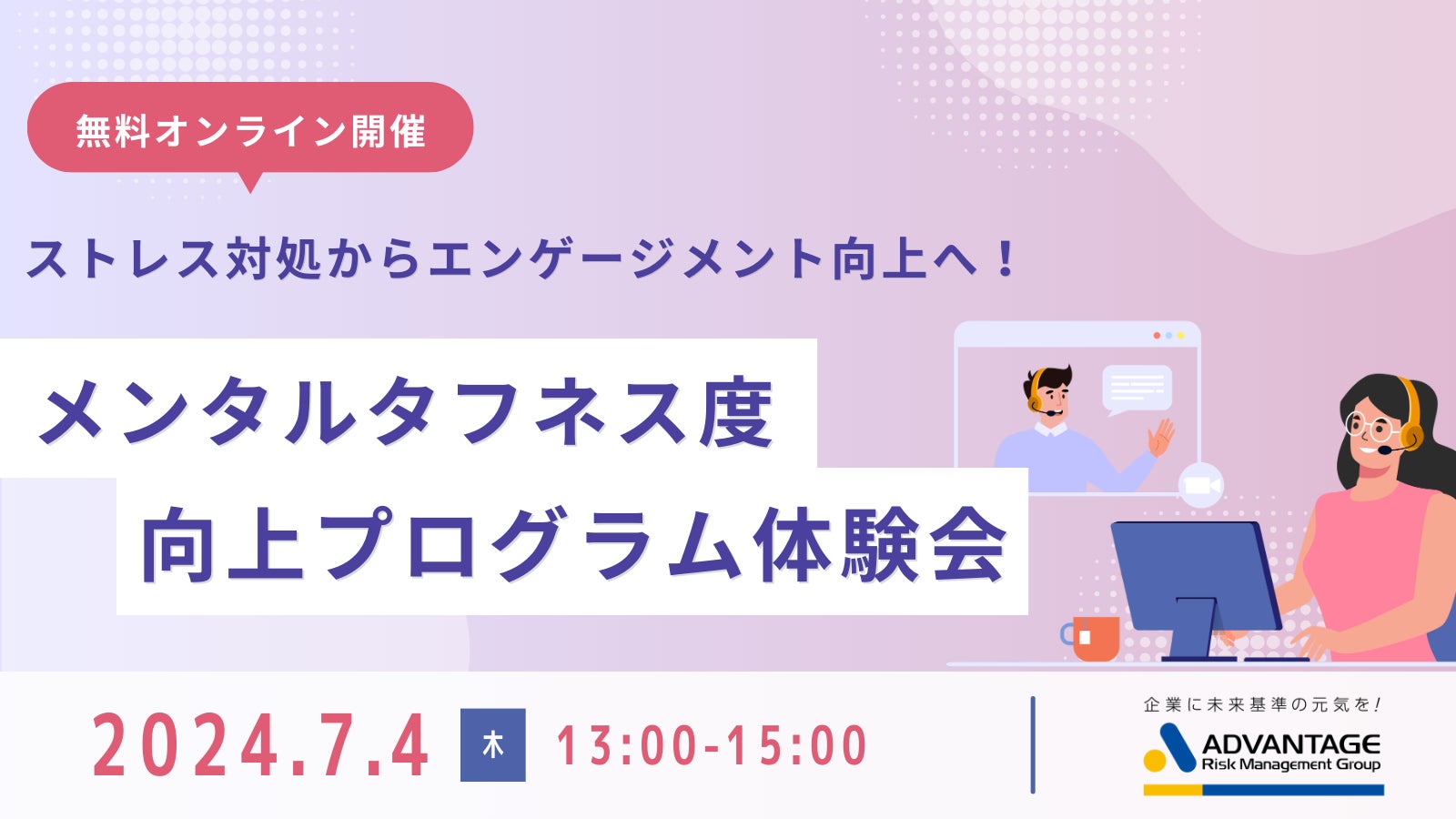 無料オンライン開催

ストレス対処からエンゲージメント向上へ！

メンタルタフネス度
向上プログラム体験会

2024.7.4 木 13:00-15:00

企業に未来基準の元気を！
ADVANTAGE
Risk Management Group